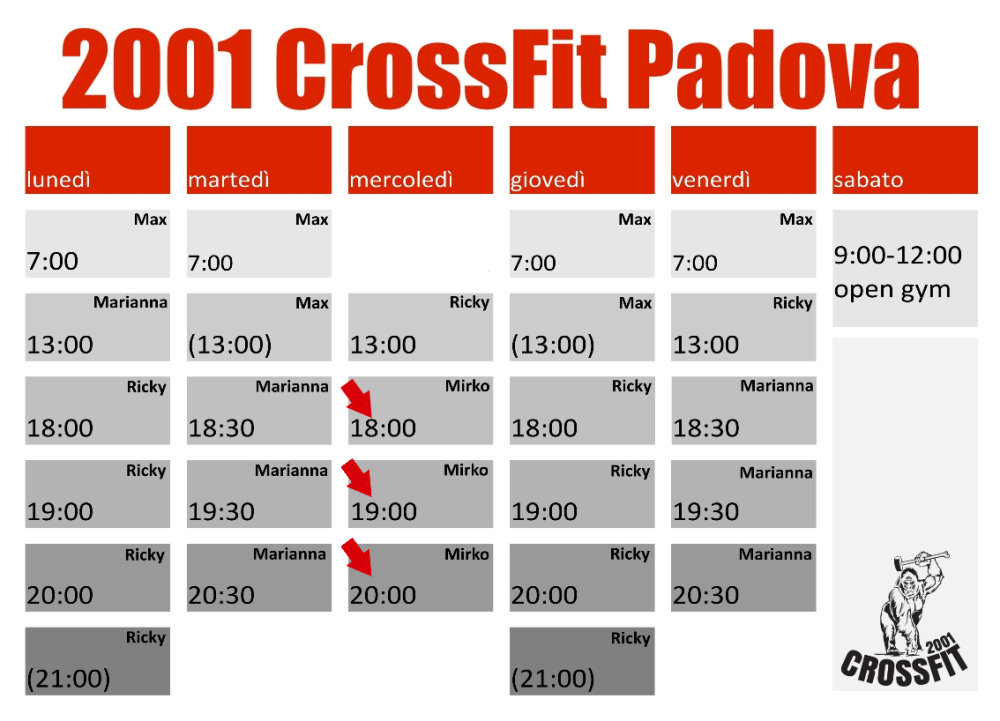 2001 CrossFit Padova

| lunedì | martedì | mercoledì | giovedì | venerdì | sabato |
|---|---|---|---|---|---|
| Max 7:00 | Max 7:00 | | Max 7:00 | Max 7:00 | 9:00-12:00 open gym |
| Marianna 13:00 | Max (13:00) | Ricky 13:00 | Max (13:00) | Ricky 13:00 | |
| Ricky 18:00 | Marianna 18:30 | Mirko 18:00 | Ricky 18:00 | Marianna 18:30 | |
| Ricky 19:00 | Marianna 19:30 | Mirko 19:00 | Ricky 19:00 | Marianna 19:30 | |
| Ricky 20:00 | Marianna 20:30 | Mirko 20:00 | Ricky 20:00 | Marianna 20:30 | |
| Ricky (21:00) | | | Ricky (21:00) | | |

2001 CROSSFIT